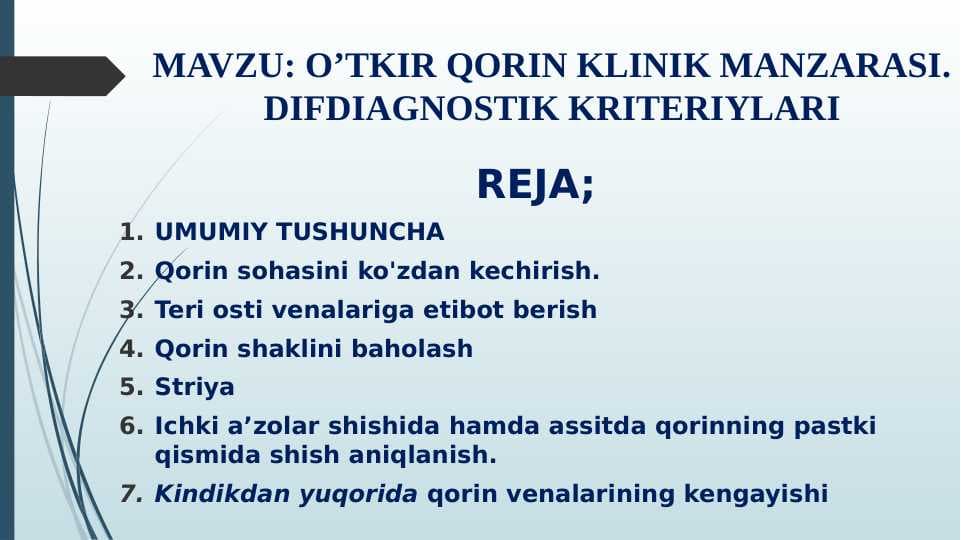 MAVZU: O’TKIR QORIN KLINIK MANZARASI. DIFDIAGNOSTIK KRITERIYLARI

REJA;

1. UMUMIY TUSHUNCHA
2. Qorin sohasini ko'zdan kechirish.
3. Teri osti venalariga etibot berish
4. Qorin shaklini baholash
5. Striya
6. Ichki a’zolar shishida hamda assitda qorinning pastki qismida shish aniqlanish.
7. Kindikdan yuqorida qorin venalarining kengayishi